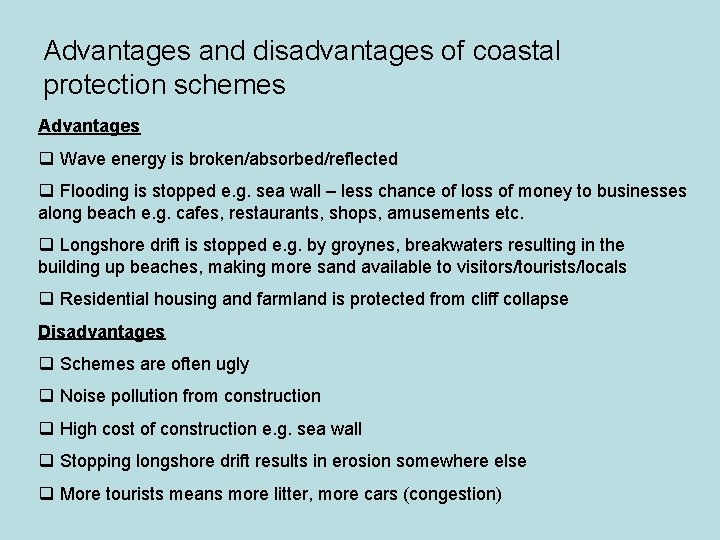 Advantages and disadvantages of coastal protection schemes

Advantages

❑ Wave energy is broken/absorbed/reflected

❑ Flooding is stopped e.g. sea wall – less chance of loss of money to businesses along beach e.g. cafes, restaurants, shops, amusements etc.

❑ Longshore drift is stopped e.g. by groynes, breakwaters resulting in the building up beaches, making more sand available to visitors/tourists/locals

❑ Residential housing and farmland is protected from cliff collapse

Disadvantages

❑ Schemes are often ugly

❑ Noise pollution from construction

❑ High cost of construction e.g. sea wall

❑ Stopping longshore drift results in erosion somewhere else

❑ More tourists means more litter, more cars (congestion)